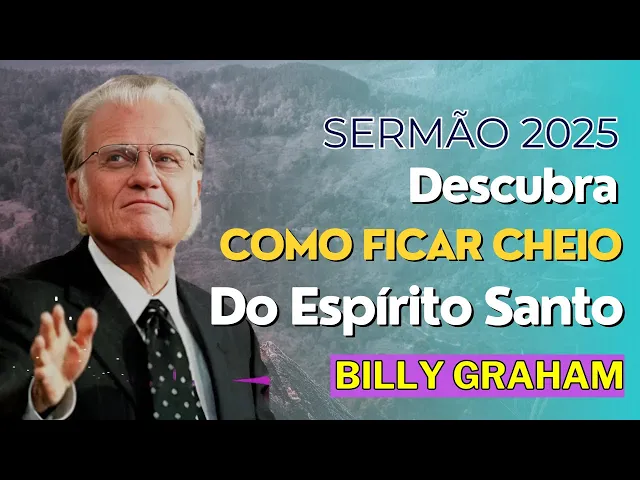 SERMÃO 2025
Descubra
COMO FICAR CHEIO
Do Espírito Santo
BILLY GRAHAM